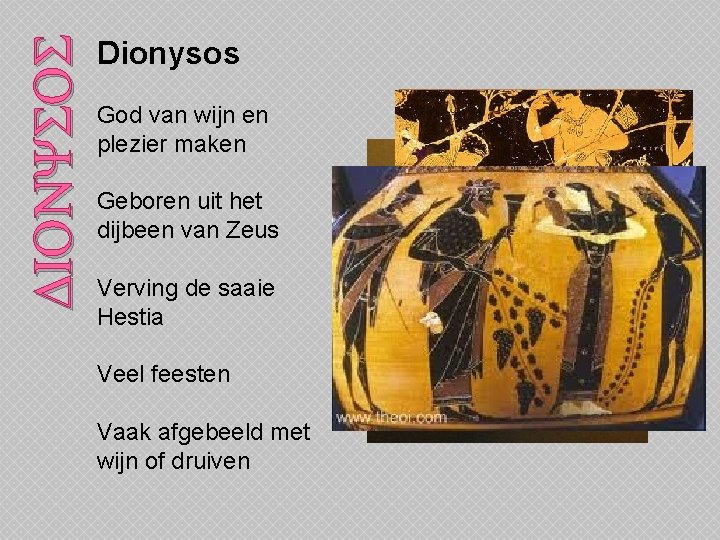 ΔΙΟΝΥΣΟΣ

Dionysos

God van wijn en plezier maken

Geboren uit het dijbeen van Zeus

Verving de saaie Hestia

Veel feesten

Vaak afgebeeld met wijn of druiven

www.theoi.com